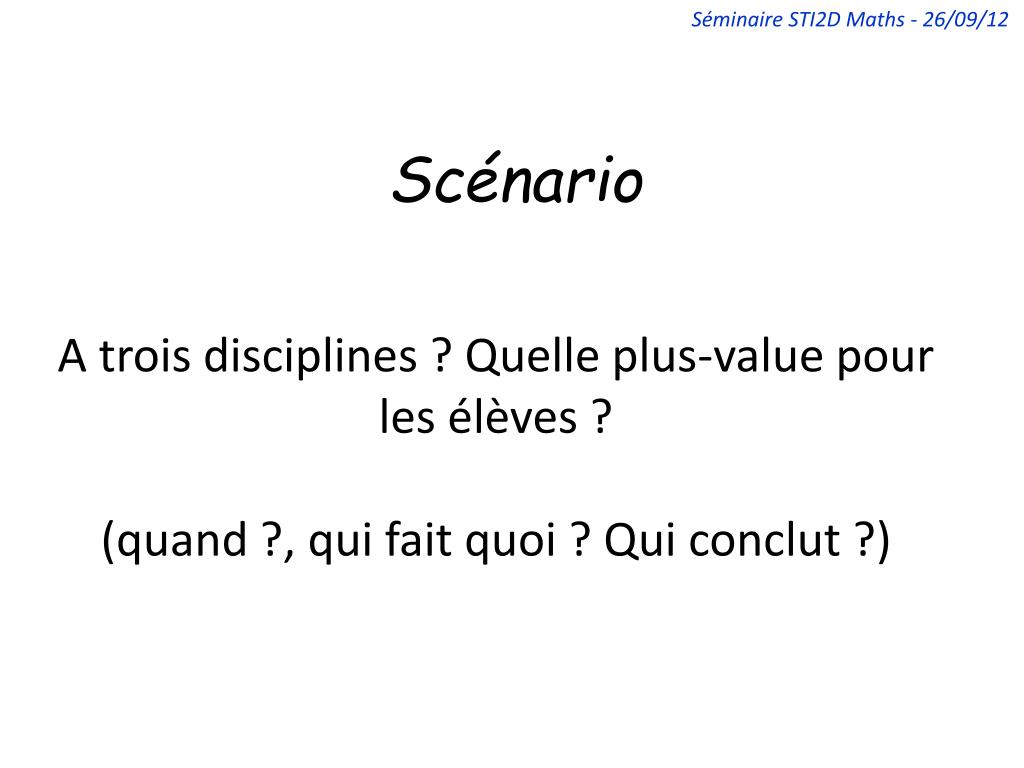 Séminaire STI2D Maths - 26/09/12

Scénario

A trois disciplines ? Quelle plus-value pour les élèves ?

(quand ?, qui fait quoi ? Qui conclut ?)